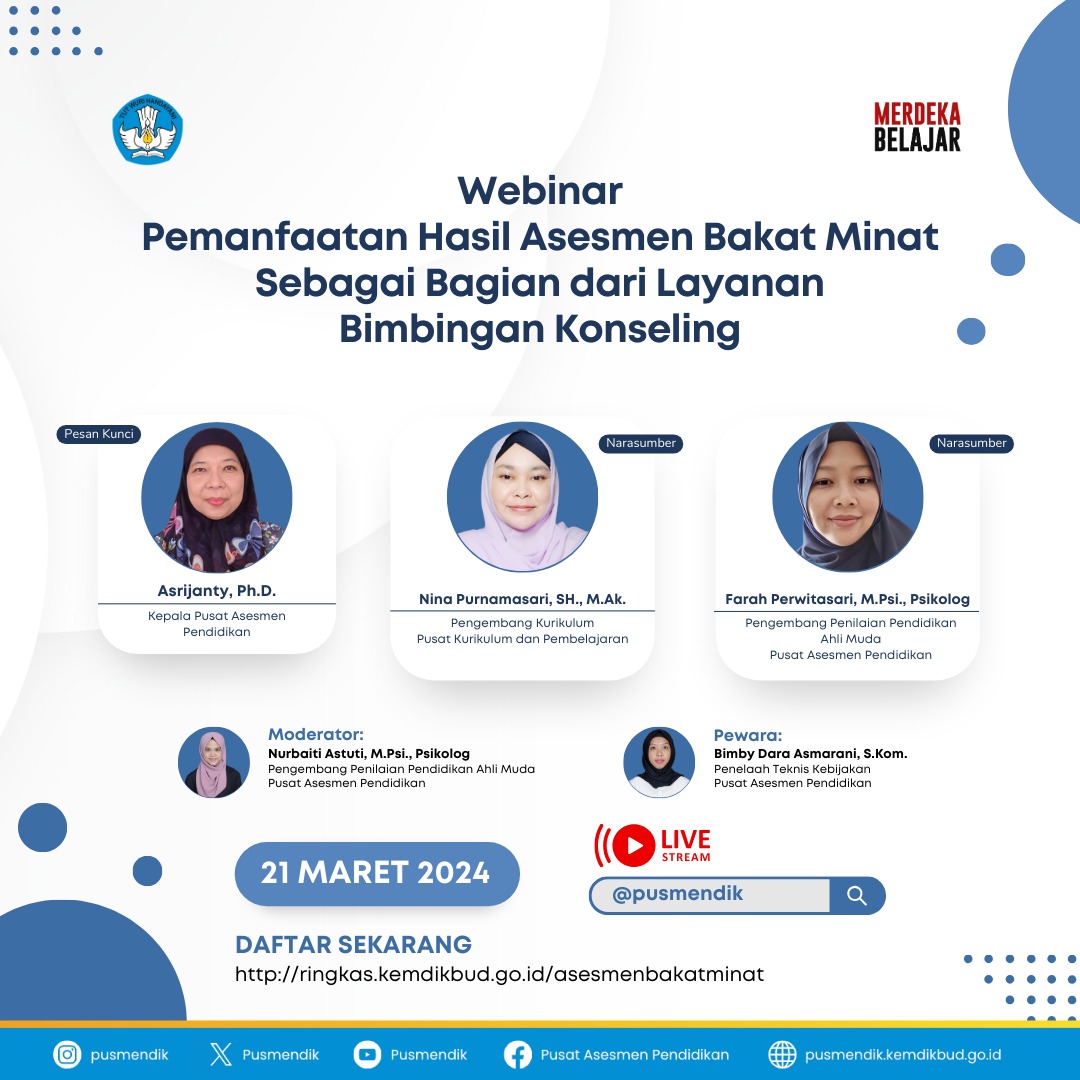 TUT WURI HANDAYANI

MERDEKA BELAJAR

Webinar
Pemanfaatan Hasil Asesmen Bakat Minat Sebagai Bagian dari Layanan Bimbingan Konseling

Pesan Kunci
Asrijanty, Ph.D.
Kepala Pusat Asesmen Pendidikan

Narasumber
Nina Purnamasari, SH., M.Ak.
Pengembang Kurikulum
Pusat Kurikulum dan Pembelajaran

Narasumber
Farah Perwitasari, M.Psi., Psikolog
Pengembang Penilaian Pendidikan Ahli Muda
Pusat Asesmen Pendidikan

Moderator:
Nurbaiti Astuti, M.Psi., Psikolog
Pengembang Penilaian Pendidikan Ahli Muda
Pusat Asesmen Pendidikan

Pewara:
Bimby Dara Asmarani, S.Kom.
Penelaah Teknis Kebijakan
Pusat Asesmen Pendidikan

21 MARET 2024

LIVE STREAM

@pusmendik

DAFTAR SEKARANG
http://ringkas.kemdikbud.go.id/asesmenbakatminat

pusmendik Pusmendik Pusmendik Pusat Asesmen Pendidikan pusmendik.kemdikbud.go.id